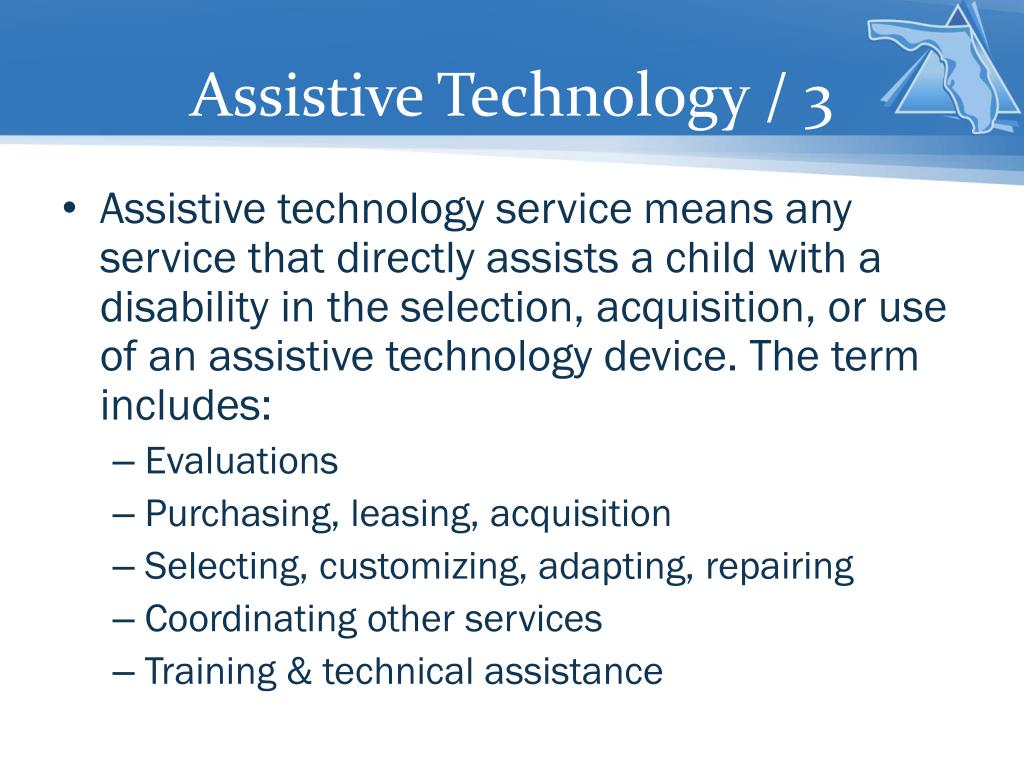 Assistive Technology / 3

• Assistive technology service means any service that directly assists a child with a disability in the selection, acquisition, or use of an assistive technology device. The term includes:
– Evaluations
– Purchasing, leasing, acquisition
– Selecting, customizing, adapting, repairing
– Coordinating other services
– Training & technical assistance